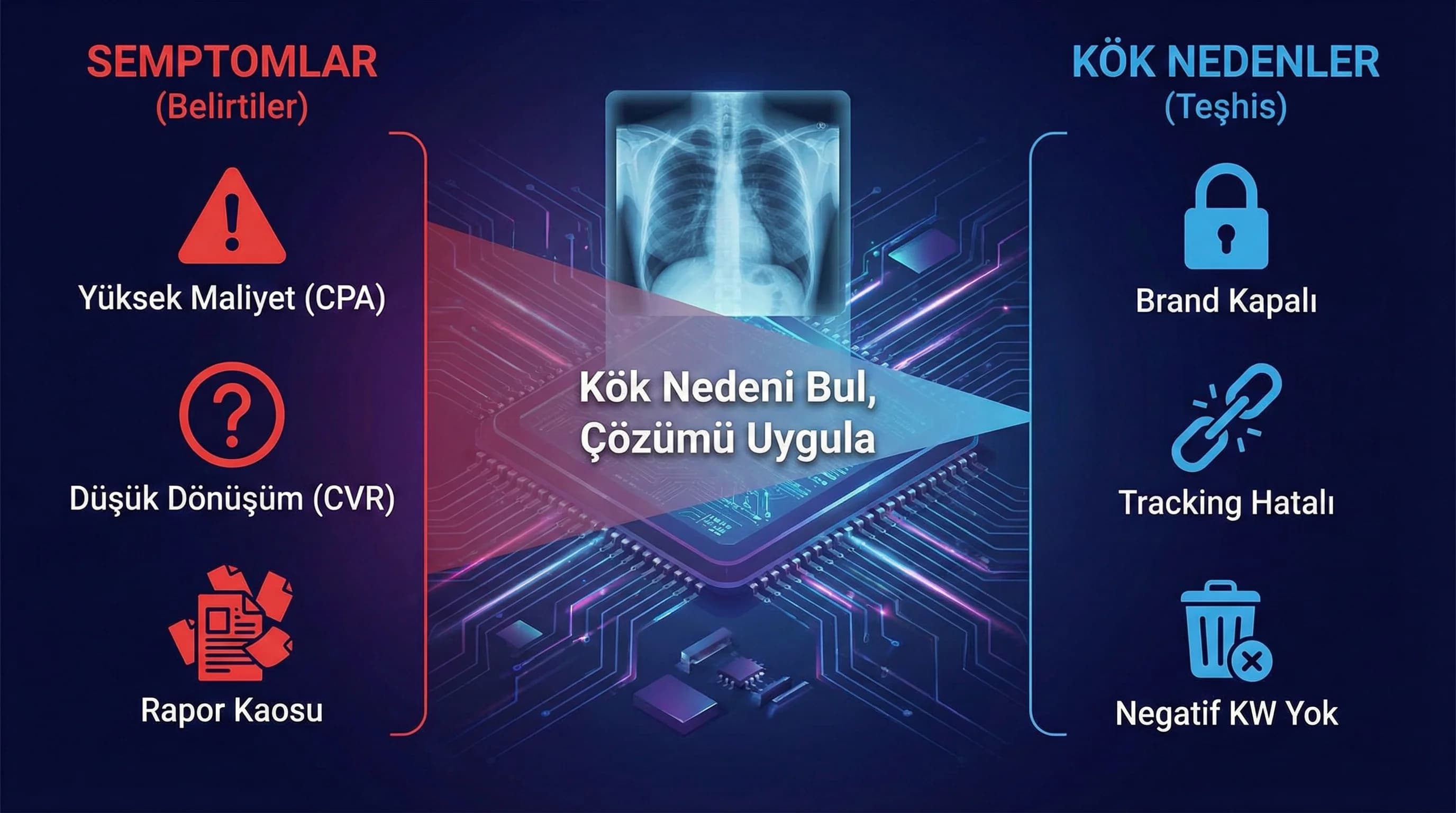 SEMPTOMLAR
(Belirtiler)

Yüksek Maliyet (CPA)

Düşük Dönüşüm (CVR)

Rapor Kaosu

Kök Nedeni Bul, Çözümü Uygula

KÖK NEDENLER
(Teşhis)

Brand Kapalı

Tracking Hatalı

Negatif KW Yok